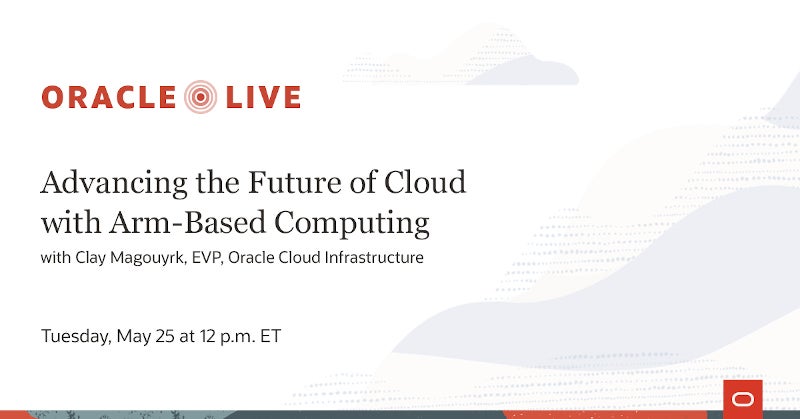 ORACLE LIVE

Advancing the Future of Cloud with Arm-Based Computing
with Clay Magouyrk, EVP, Oracle Cloud Infrastructure

Tuesday, May 25 at 12 p.m. ET